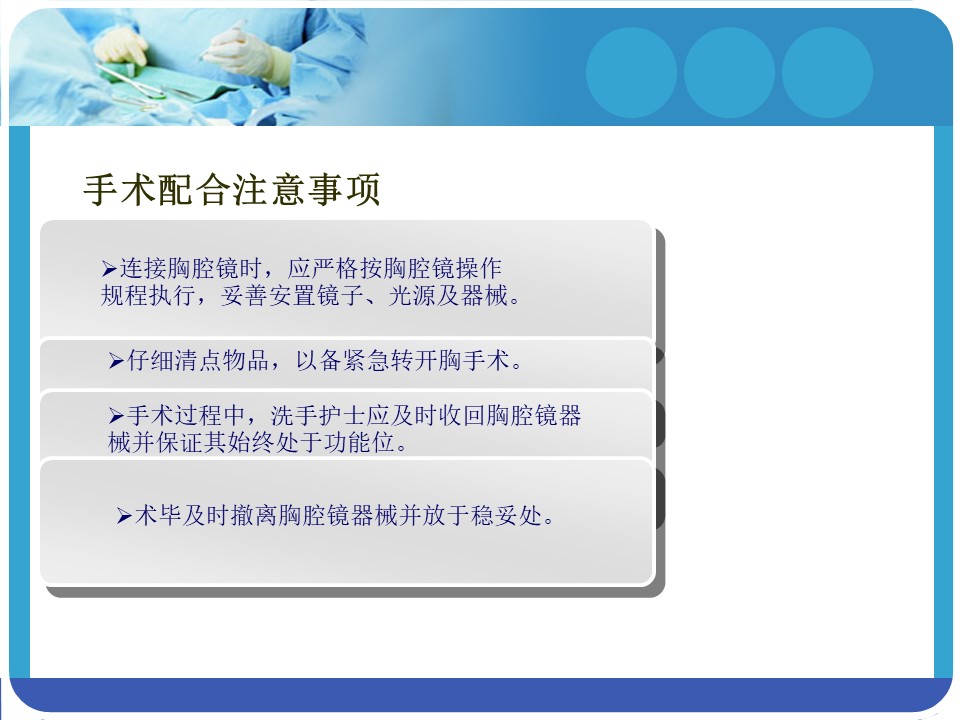 手术配合注意事项

➢连接胸腔镜时，应严格按胸腔镜操作规程执行，妥善安置镜子、光源及器械。

➢仔细清点物品，以备紧急转开胸手术。

➢手术过程中，洗手护士应及时收回胸腔镜器械并保证其始终处于功能位。

➢术毕及时撤离胸腔镜器械并放于稳妥处。